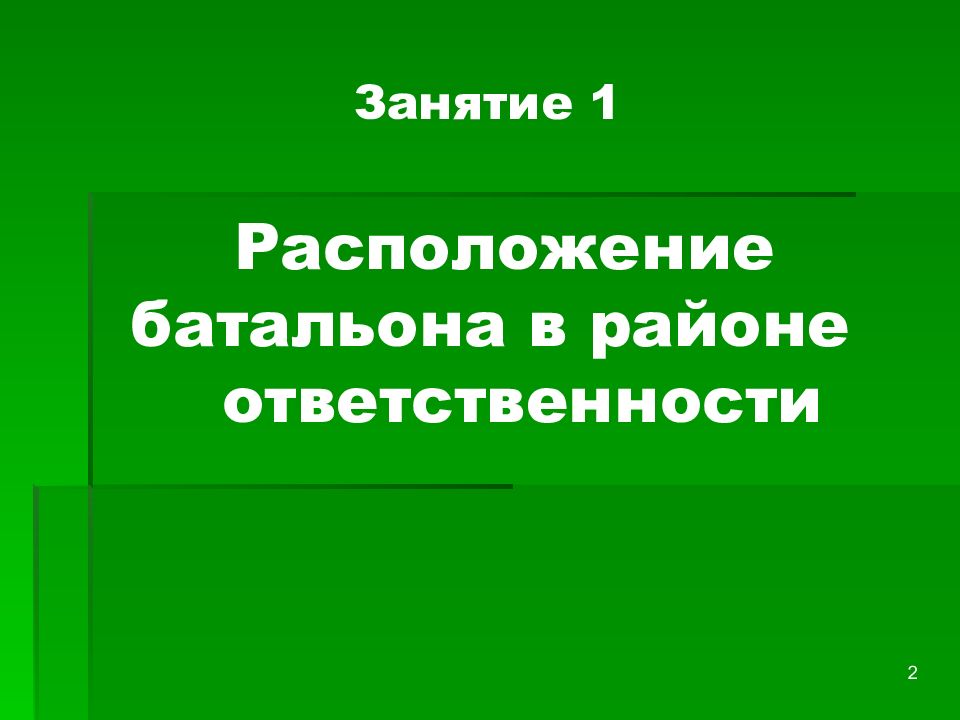 Занятие 1

Расположение батальона в районе ответственности

2